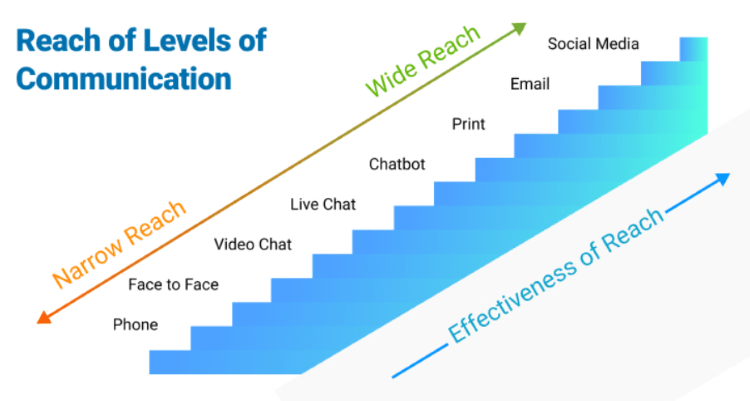 Reach of Levels of Communication

Wide Reach

Narrow Reach

Social Media

Email

Print

Chatbot

Live Chat

Video Chat

Face to Face

Phone

Effectiveness of Reach